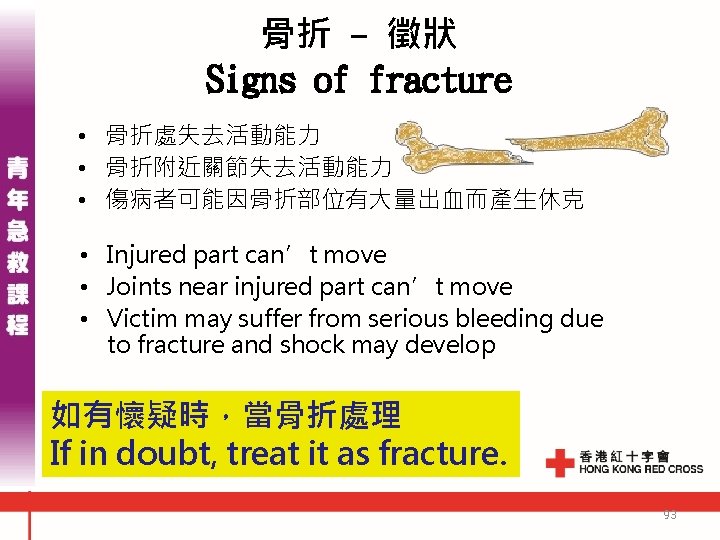 青年急救課程

骨折 – 徵狀
Signs of fracture

• 骨折處失去活動能力
• 骨折附近關節失去活動能力
• 傷病者可能因骨折部位有大量出血而產生休克

• Injured part can’t move
• Joints near injured part can’t move
• Victim may suffer from serious bleeding due to fracture and shock may develop

如有懷疑時，當骨折處理
If in doubt, treat it as fracture.

香港紅十字會
HONG KONG RED CROSS

93